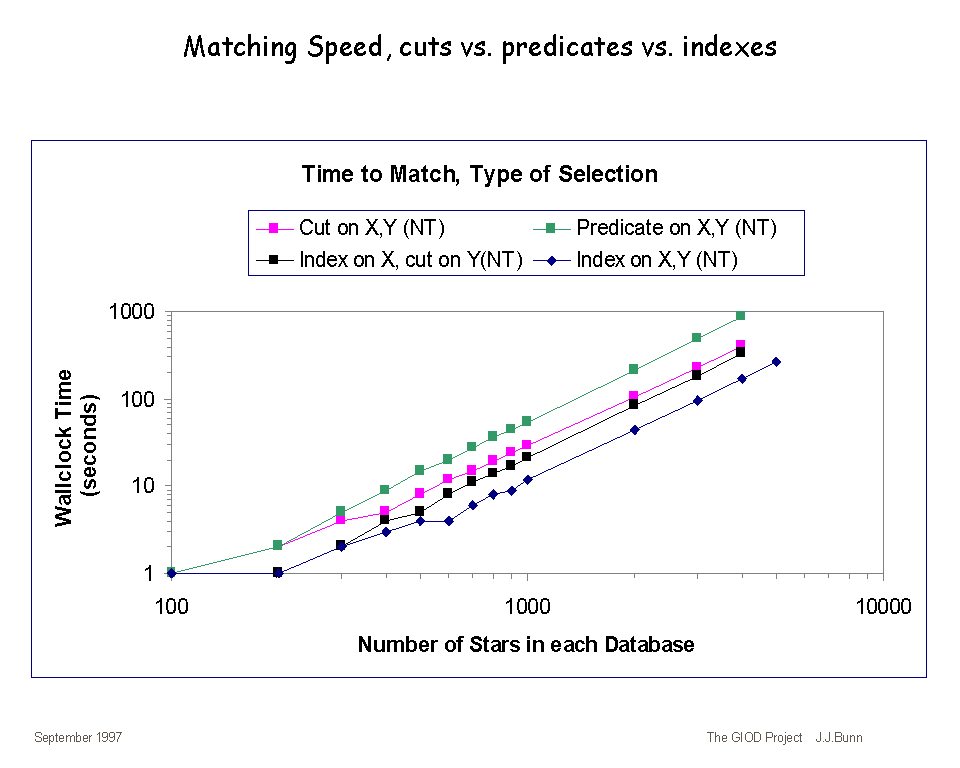 Matching Speed, cuts vs. predicates vs. indexes

Time to Match, Type of Selection

Cut on X,Y (NT)
Predicate on X,Y (NT)
Index on X, cut on Y(NT)
Index on X,Y (NT)

Wallclock Time (seconds)

1000
100
10
1

100
1000
10000

Number of Stars in each Database

September 1997

The GIOD Project J.J.Bunn